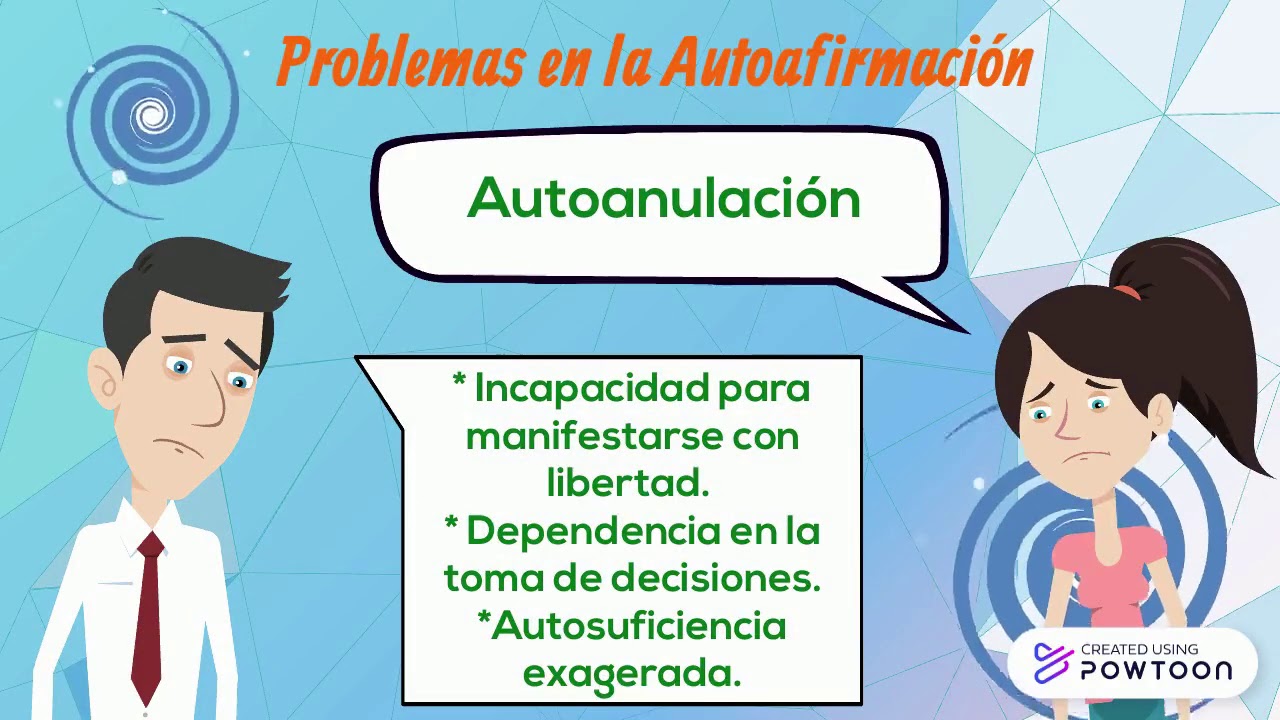 Problemas en la Autoafirmación

Autoanulación

* Incapacidad para manifestarse con libertad.
* Dependencia en la toma de decisiones.
*Autosuficiencia exagerada.

CREATED USING
POWTOON